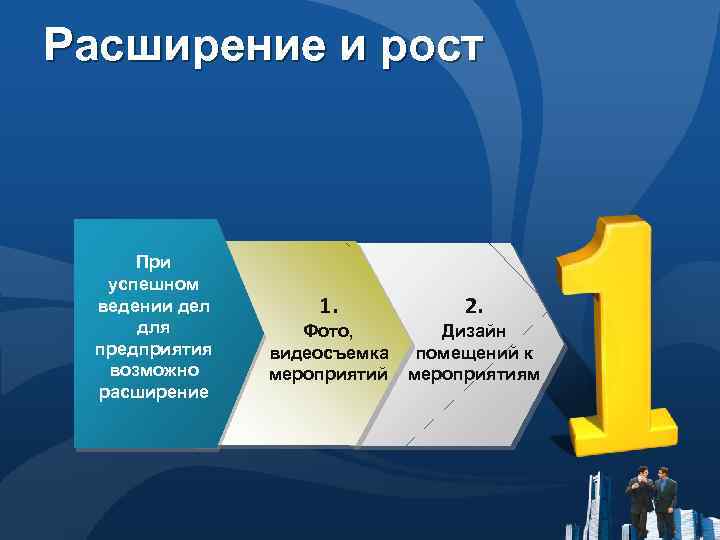 Расширение и рост

При успешном ведении дел для предприятия возможно расширение

1.
Фото, видеосъемка мероприятий

2.
Дизайн помещений к мероприятиям

1